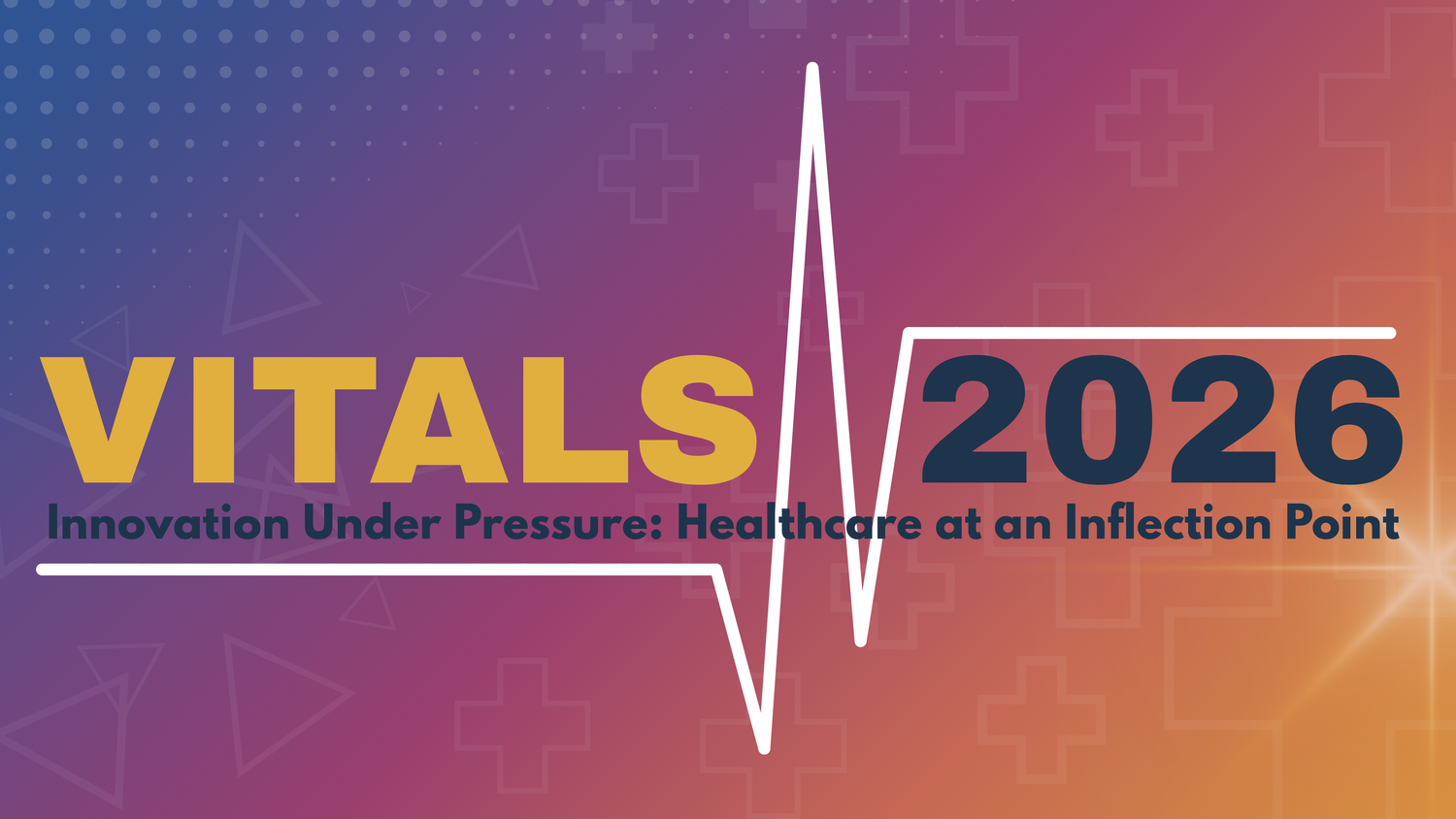 VITALS 2026

Innovation Under Pressure: Healthcare at an Inflection Point